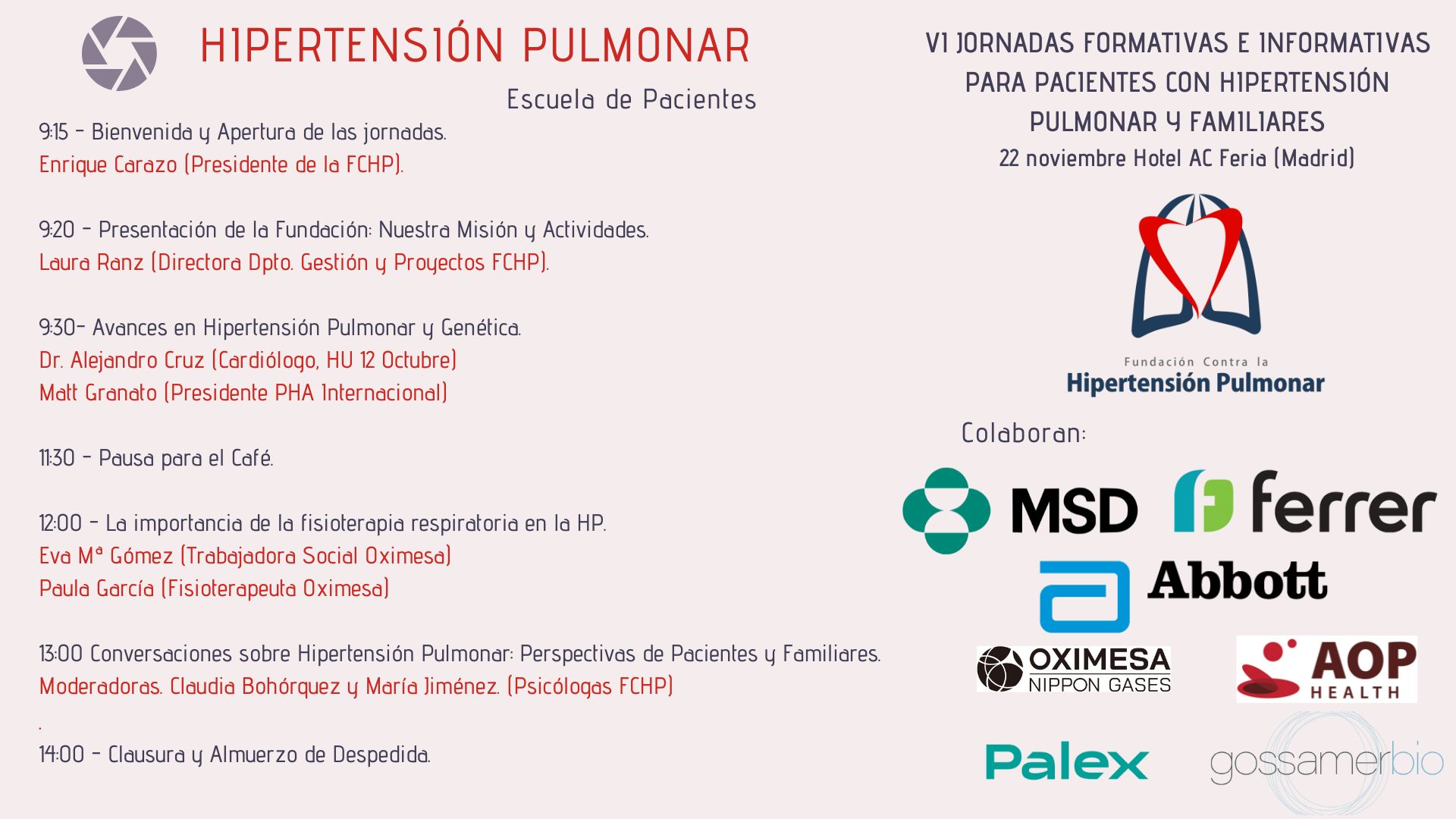 HIPERTENSIÓN PULMONAR

Escuela de Pacientes

9:15 - Bienvenida y Apertura de las jornadas.
Enrique Carazo (Presidente de la FCHP).

9:20 - Presentación de la Fundación: Nuestra Misión y Actividades.
Laura Ranz (Directora Dpto. Gestión y Proyectos FCHP).

9:30- Avances en Hipertensión Pulmonar y Genética.
Dr. Alejandro Cruz (Cardiólogo, HU 12 Octubre)
Matt Granato (Presidente PHA Internacional)

11:30 - Pausa para el Café.

12:00 - La importancia de la fisioterapia respiratoria en la HP.
Eva Mª Gómez (Trabajadora Social Oximesa)
Paula García (Fisioterapeuta Oximesa)

13:00 Conversaciones sobre Hipertensión Pulmonar: Perspectivas de Pacientes y Familiares.
Moderadoras. Claudia Bohórquez y María Jiménez. (Psicólogas FCHP)
.
14:00 - Clausura y Almuerzo de Despedida.

VI JORNADAS FORMATIVAS E INFORMATIVAS PARA PACIENTES CON HIPERTENSIÓN PULMONAR Y FAMILIARES
22 noviembre Hotel AC Feria (Madrid)

Fundación Contra la
Hipertensión Pulmonar

Colaboran:

MSD
ferrer
Abbott
OXIMESA
NIPPON GASES
AOP
HEALTH
Palex
gossamerbio